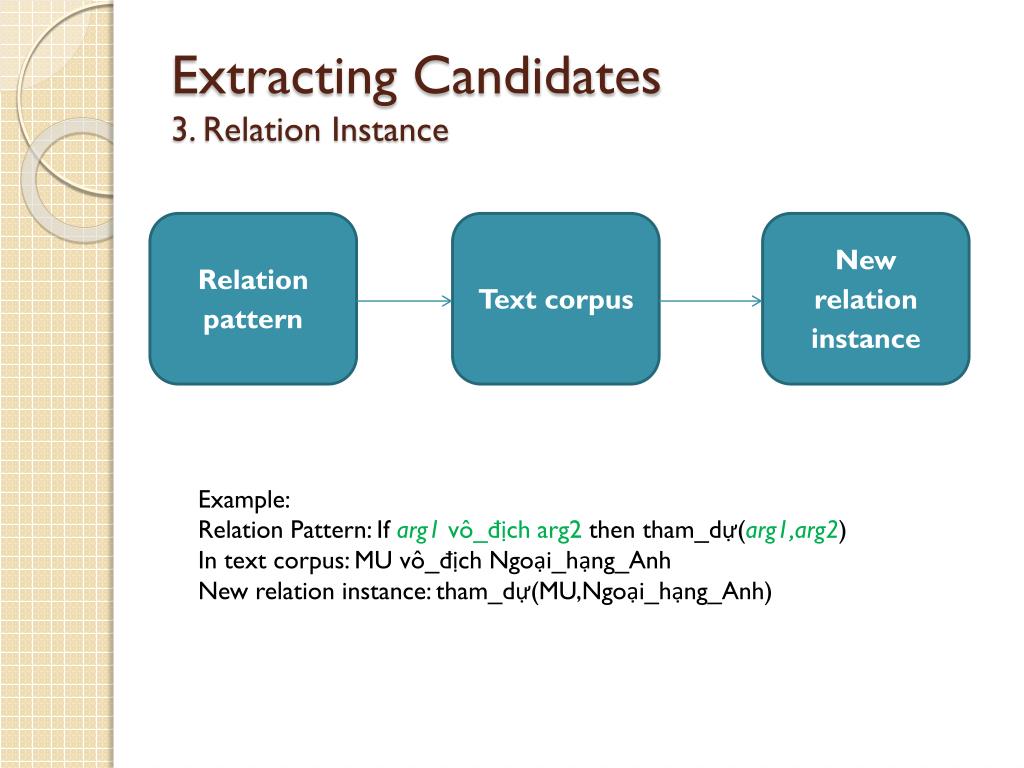 Extracting Candidates
3. Relation Instance

Relation pattern

Text corpus

New relation instance

Example:
Relation Pattern: If arg1 vô_địch arg2 then tham_dự(arg1,arg2)
In text corpus: MU vô_địch Ngoại_hạng_Anh
New relation instance: tham_dự(MU,Ngoại_hạng_Anh)